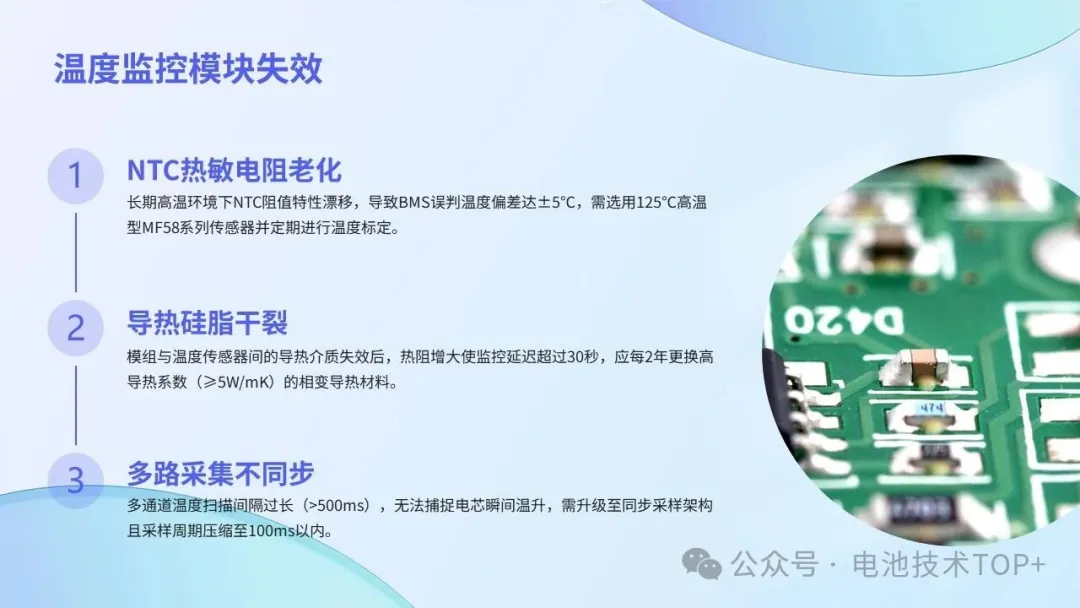 温度监控模块失效

1

NTC热敏电阻老化

长期高温环境下NTC阻值特性漂移，导致BMS误判温度偏差达±5°C，需选用125°C高温型MF58系列传感器并定期进行温度标定。

2

导热硅脂干裂

模组与温度传感器间的导热介质失效后，热阻增大使监控延迟超过30秒，应每2年更换高导热系数（≥5W/mK）的相变导热材料。

3

多路采集不同步

多通道温度扫描间隔过长（>500ms），无法捕捉电芯瞬间温升，需升级至同步采样架构且采样周期压缩至100ms以内。

D420

474

公众号 · 电池技术TOP+